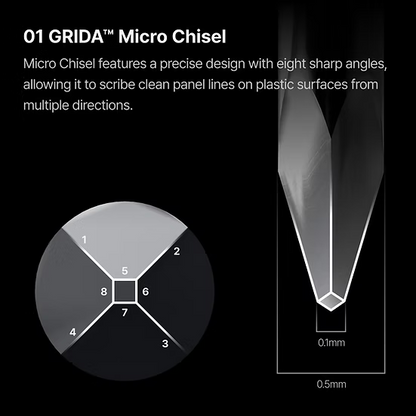 01 GRIDA™ Micro Chisel

Micro Chisel features a precise design with eight sharp angles, allowing it to scribe clean panel lines on plastic surfaces from multiple directions.

1
2
5
8
6
7
4
3

0.1mm

0.5mm